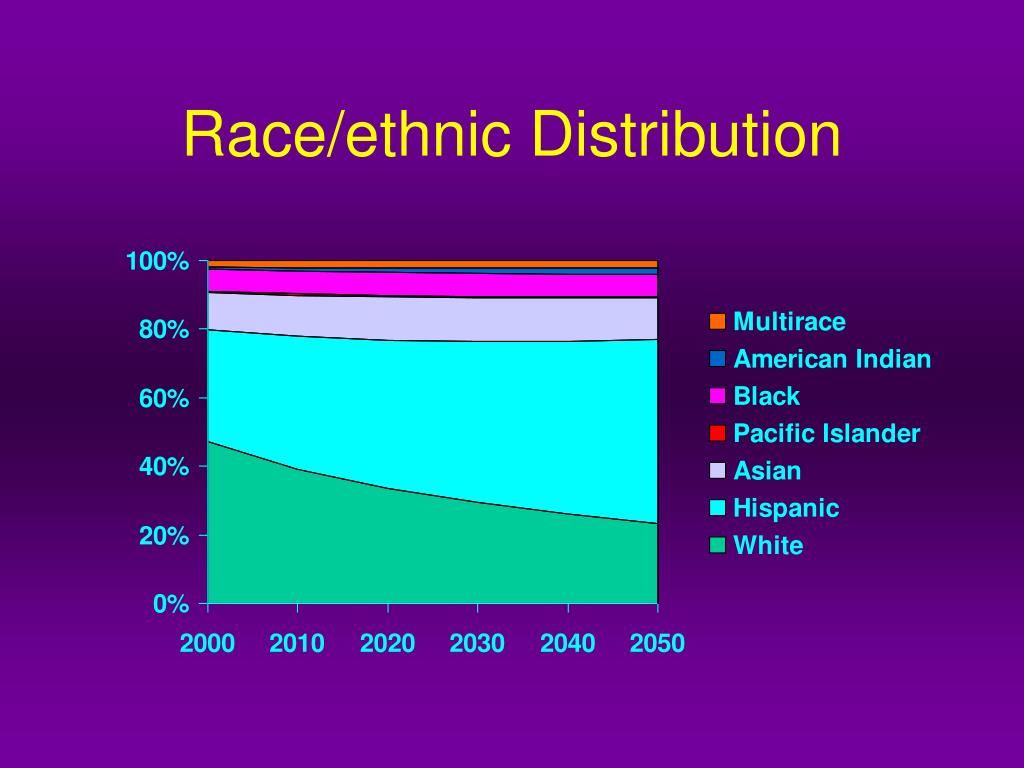 Race/ethnic Distribution

100%
80%
60%
40%
20%
0%

2000 2010 2020 2030 2040 2050

Multirace
American Indian
Black
Pacific Islander
Asian
Hispanic
White